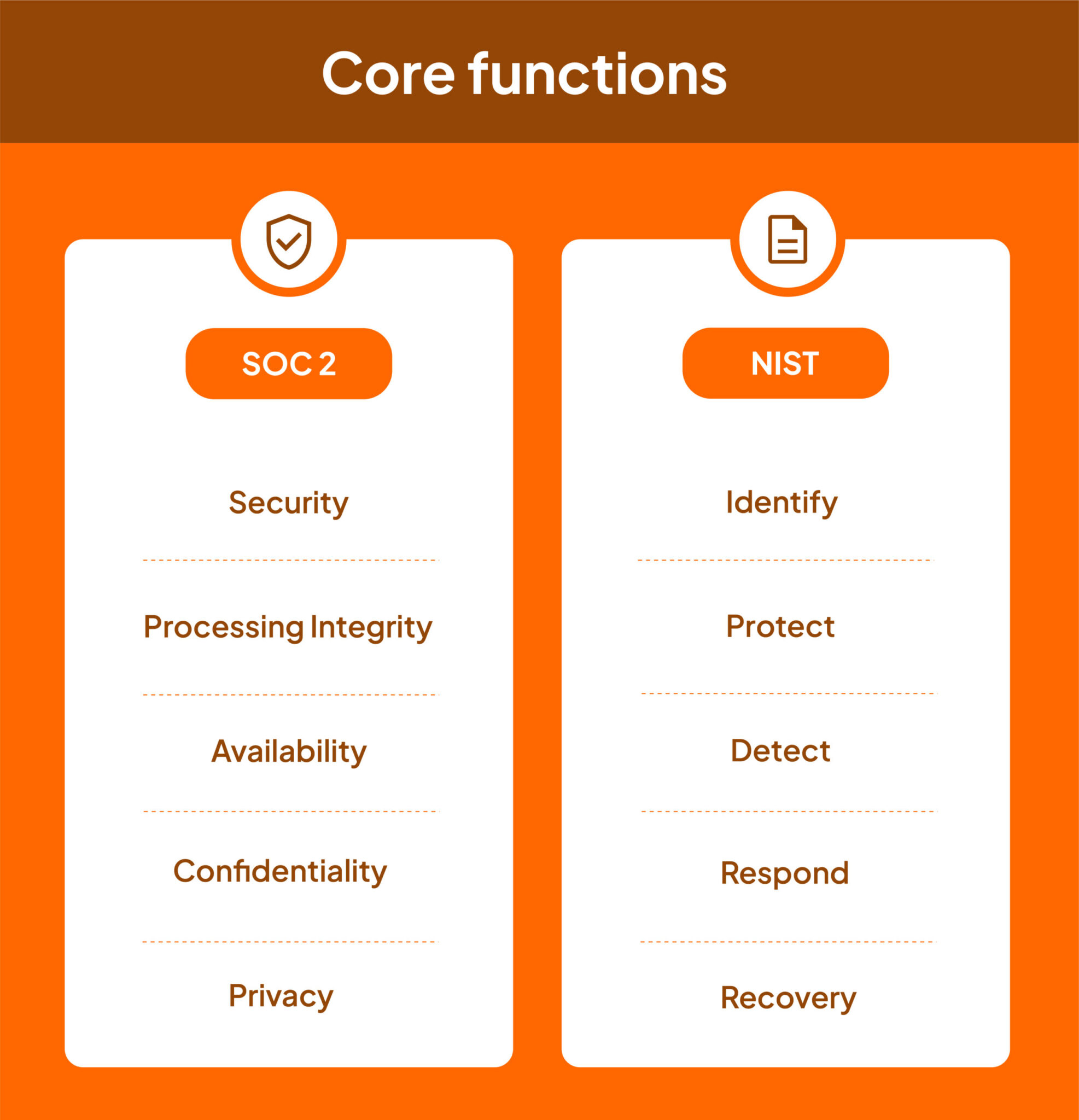 Core functions

SOC 2

Security

Processing Integrity

Availability

Confidentiality

Privacy

NIST

Identify

Protect

Detect

Respond

Recovery